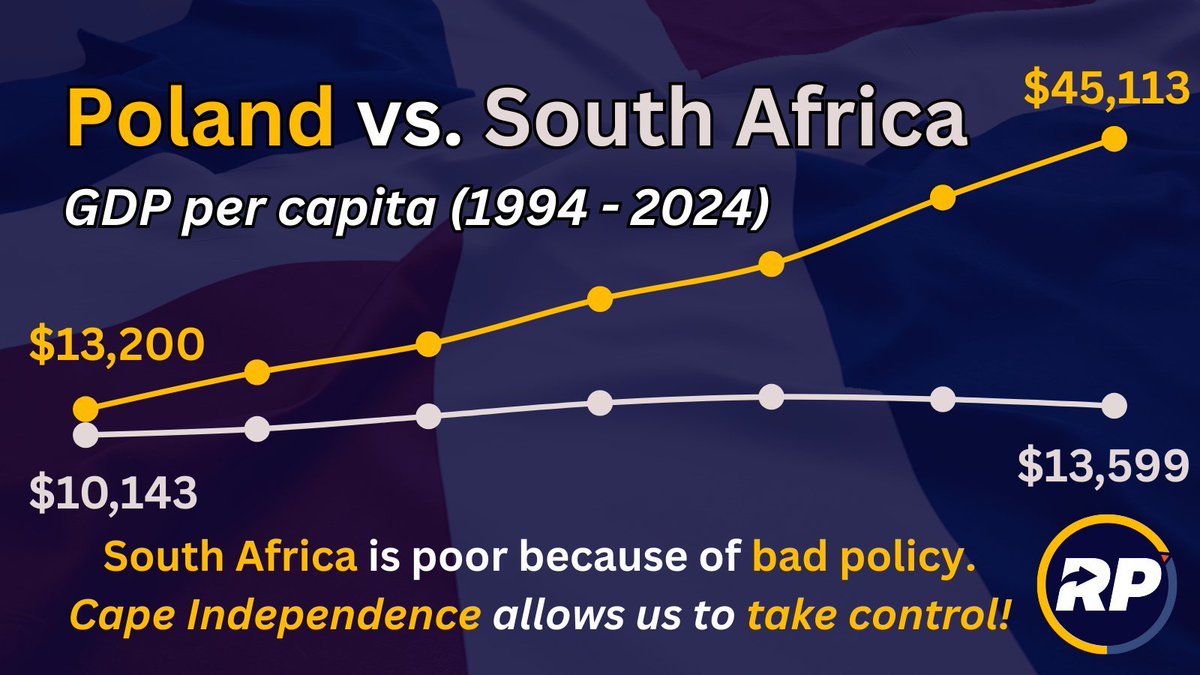 Poland vs. South Africa

GDP per capita (1994 - 2024)

$45,113

$13,200

$10,143

$13,599

South Africa is poor because of bad policy.

Cape Independence allows us to take control!

RP